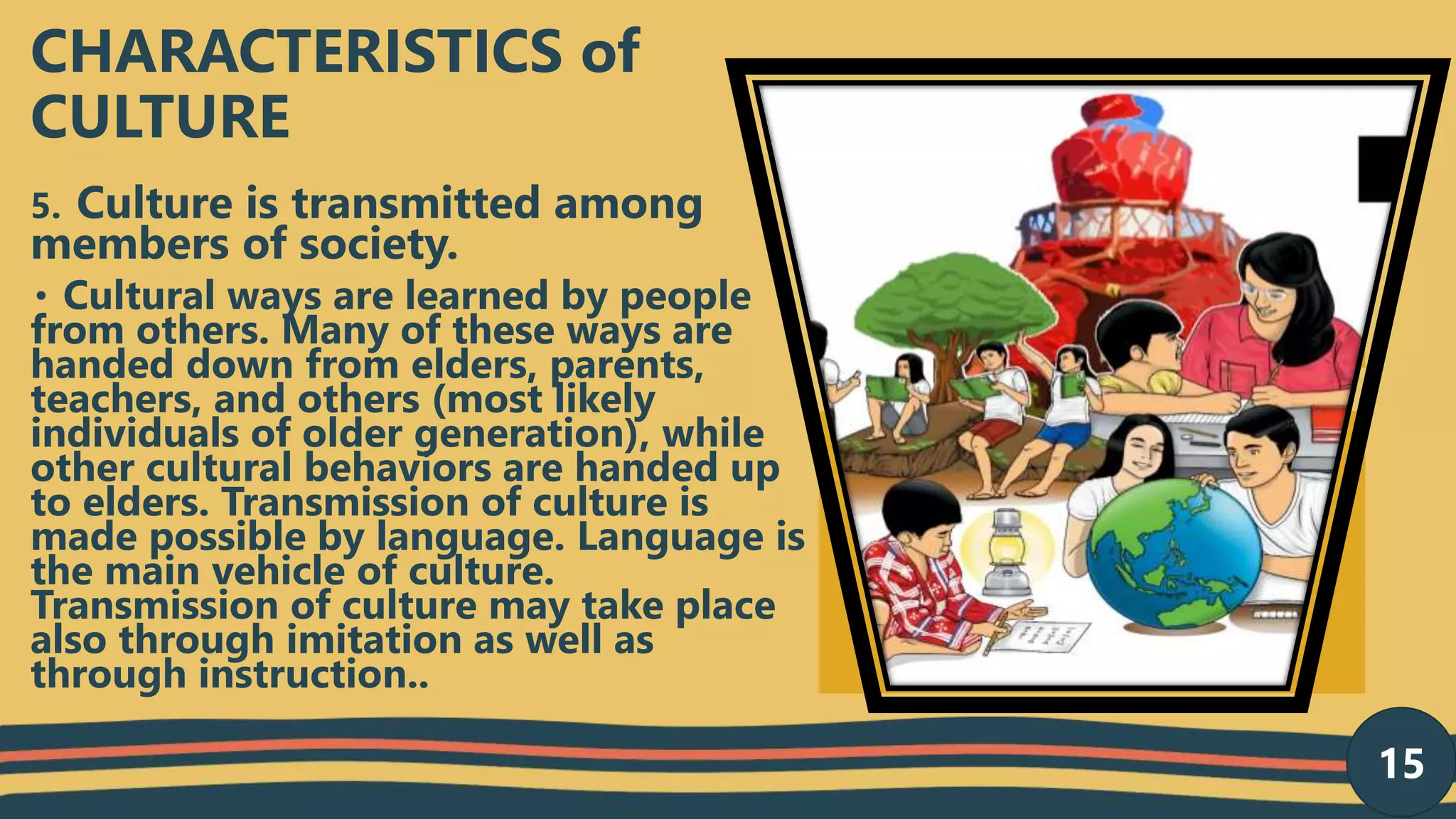 CHARACTERISTICS of CULTURE

5. Culture is transmitted among members of society.

• Cultural ways are learned by people from others. Many of these ways are handed down from elders, parents, teachers, and others (most likely individuals of older generation), while other cultural behaviors are handed up to elders. Transmission of culture is made possible by language. Language is the main vehicle of culture. Transmission of culture may take place also through imitation as well as through instruction..

15